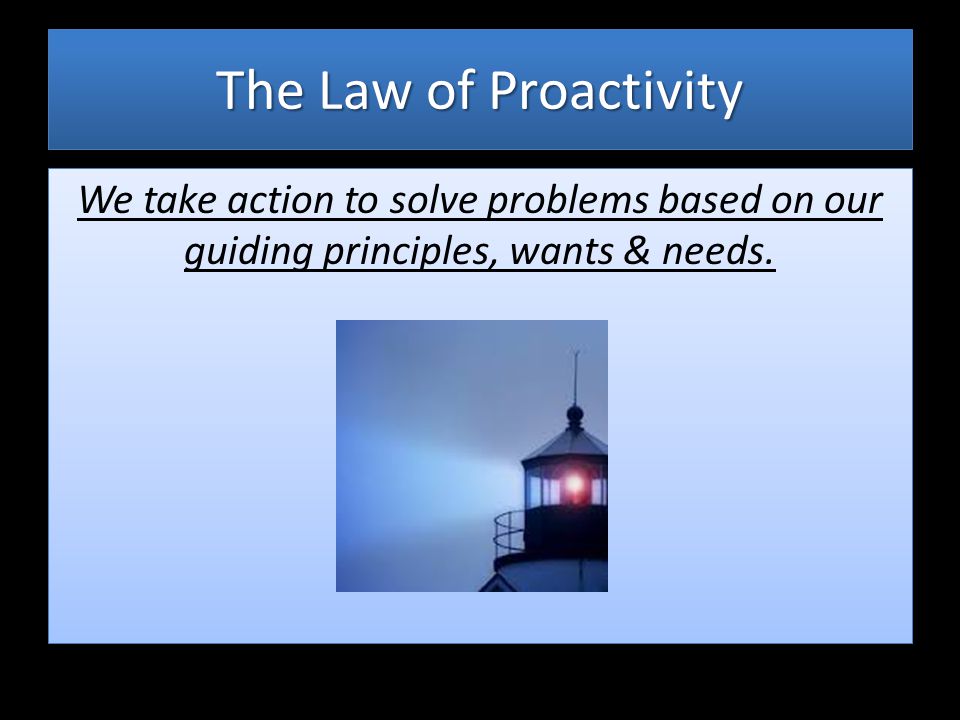 The Law of Proactivity

We take action to solve problems based on our guiding principles, wants & needs.